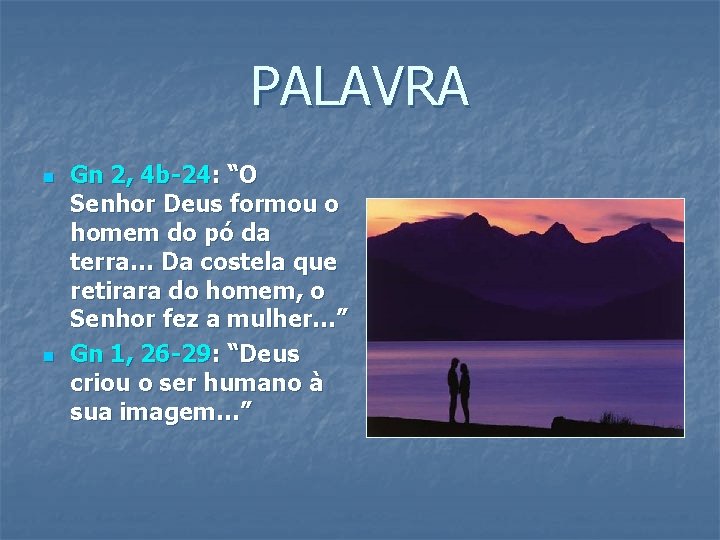 PALAVRA

• Gn 2, 4b-24: "O Senhor Deus formou o homem do pó da terra... Da costela que retirara do homem, o Senhor fez a mulher..."
• Gn 1, 26-29: "Deus criou o ser humano à sua imagem..."